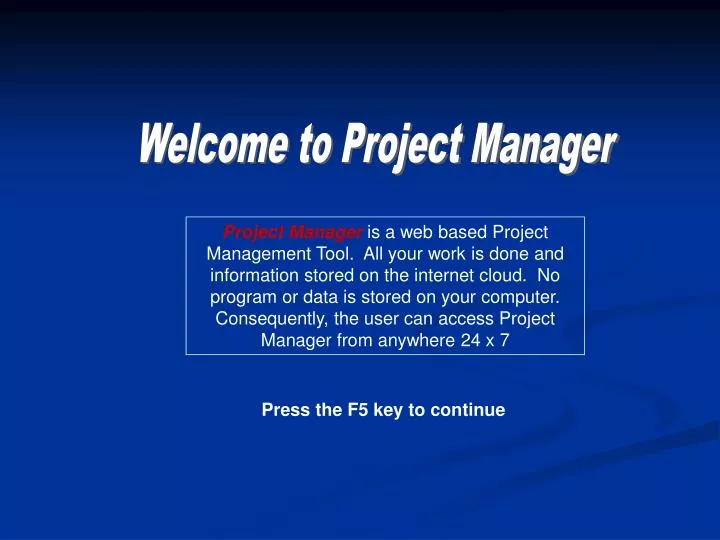 Welcome to Project Manager

Project Manager is a web based Project Management Tool. All your work is done and information stored on the internet cloud. No program or data is stored on your computer. Consequently, the user can access Project Manager from anywhere 24 x 7

Press the F5 key to continue